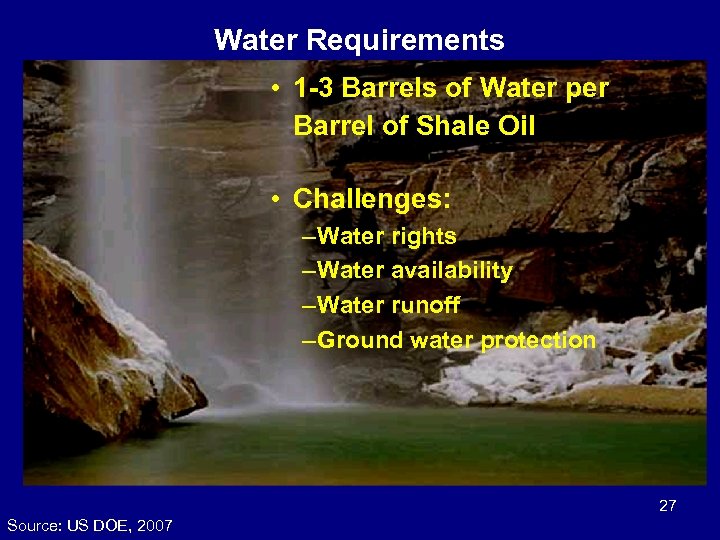 Water Requirements

• 1-3 Barrels of Water per Barrel of Shale Oil

• Challenges:
–Water rights
–Water availability
–Water runoff
–Ground water protection

27

Source: US DOE, 2007